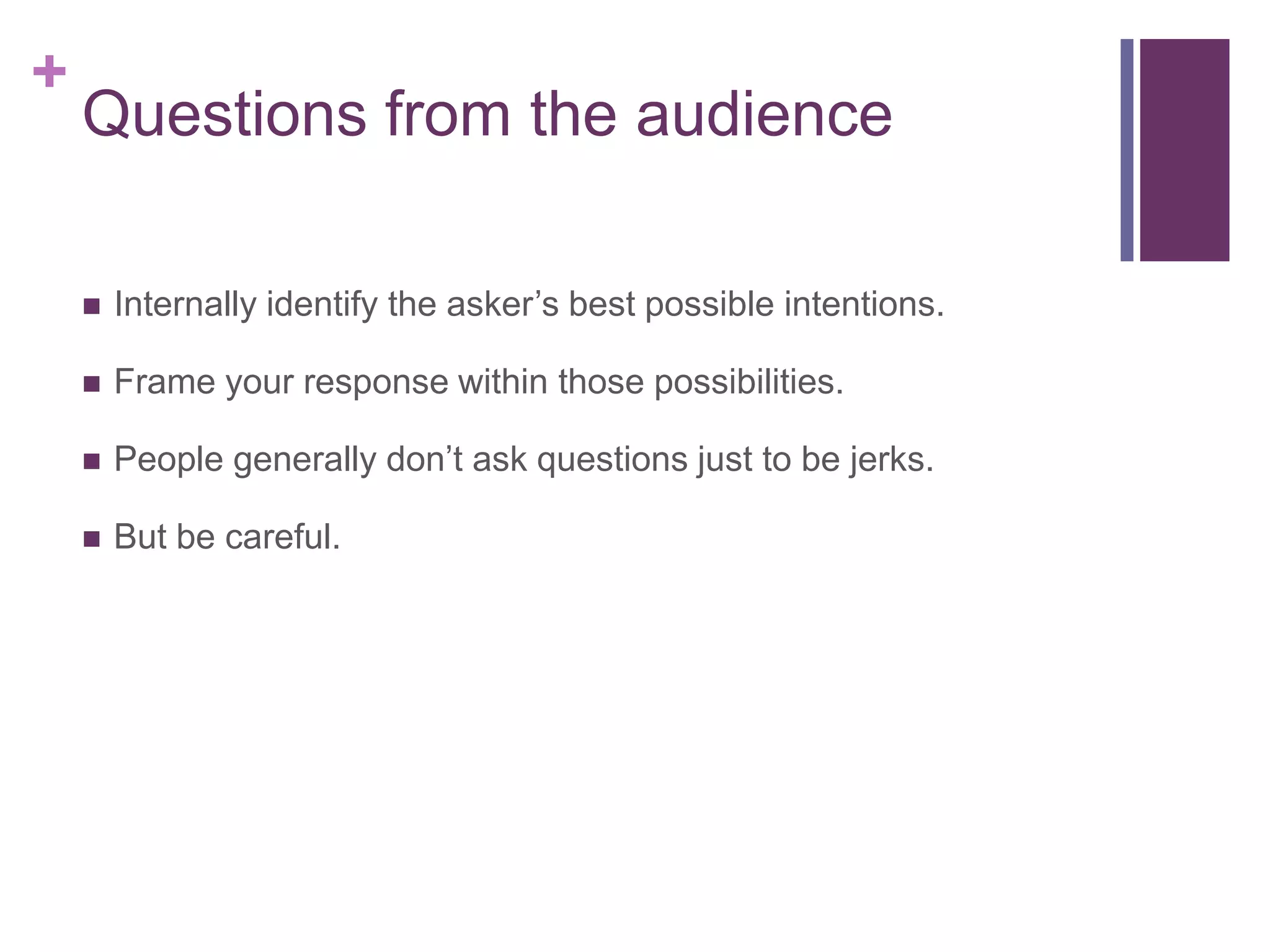 +
Questions from the audience

■ Internally identify the asker’s best possible intentions.

■ Frame your response within those possibilities.

■ People generally don’t ask questions just to be jerks.

■ But be careful.